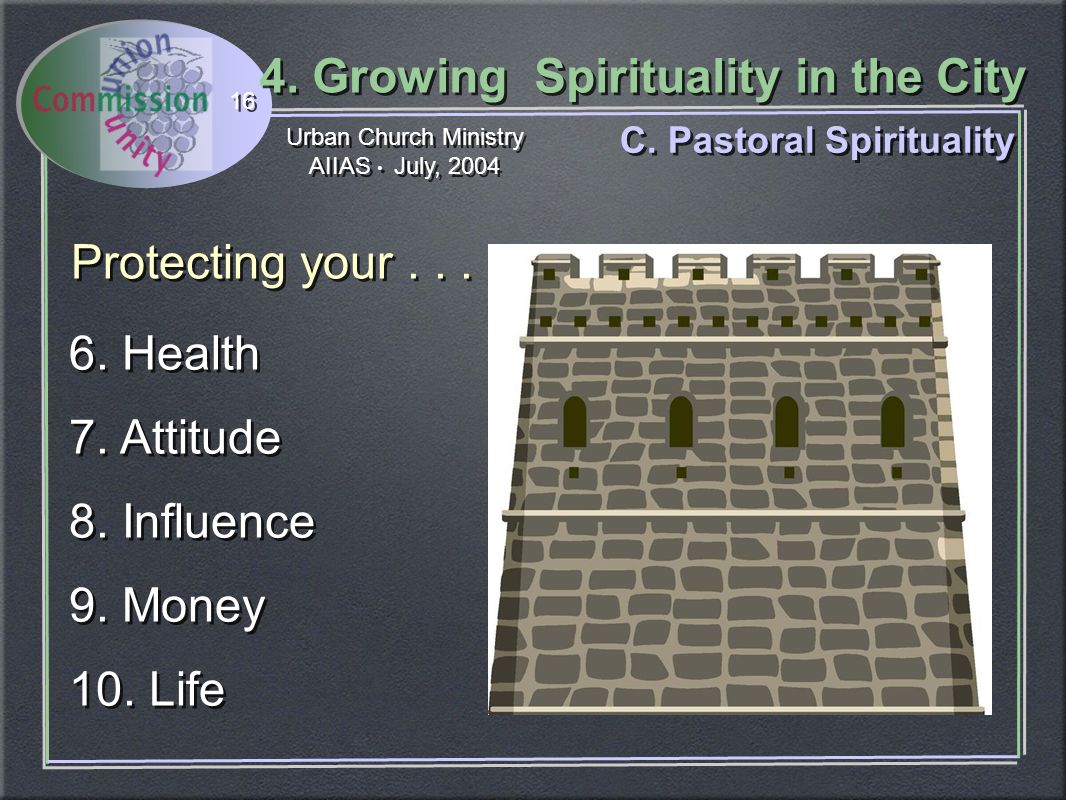 union
Commission
unity

16

4. Growing Spirituality in the City

Urban Church Ministry
AIIAS · July, 2004

C. Pastoral Spirituality

Protecting your . . .

6. Health

7. Attitude

8. Influence

9. Money

10. Life